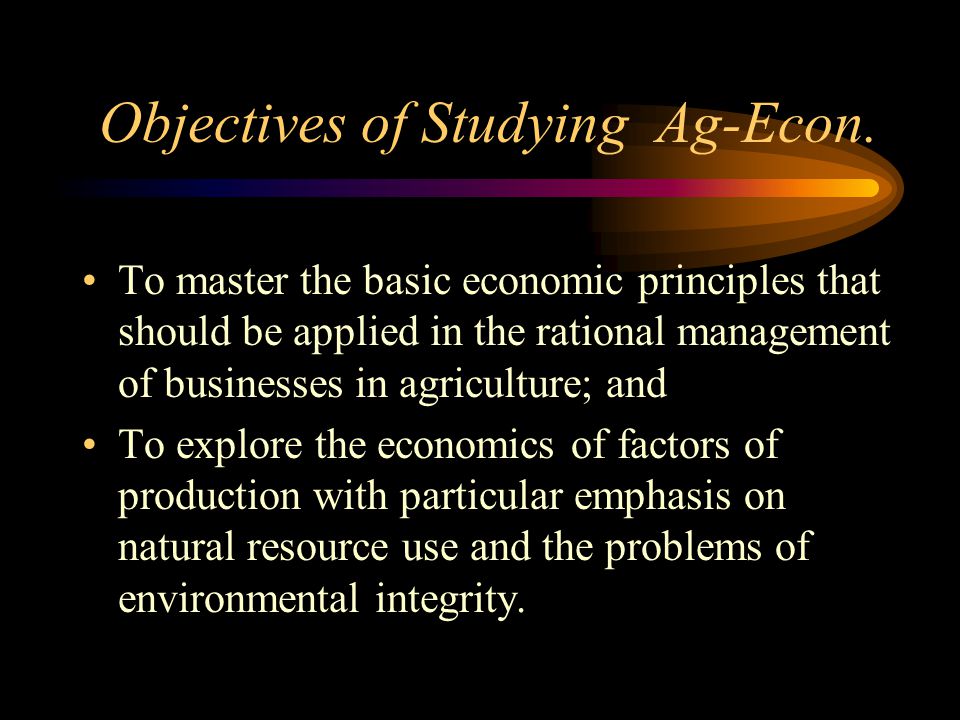 Objectives of Studying Ag-Econ.

• To master the basic economic principles that should be applied in the rational management of businesses in agriculture; and

• To explore the economics of factors of production with particular emphasis on natural resource use and the problems of environmental integrity.